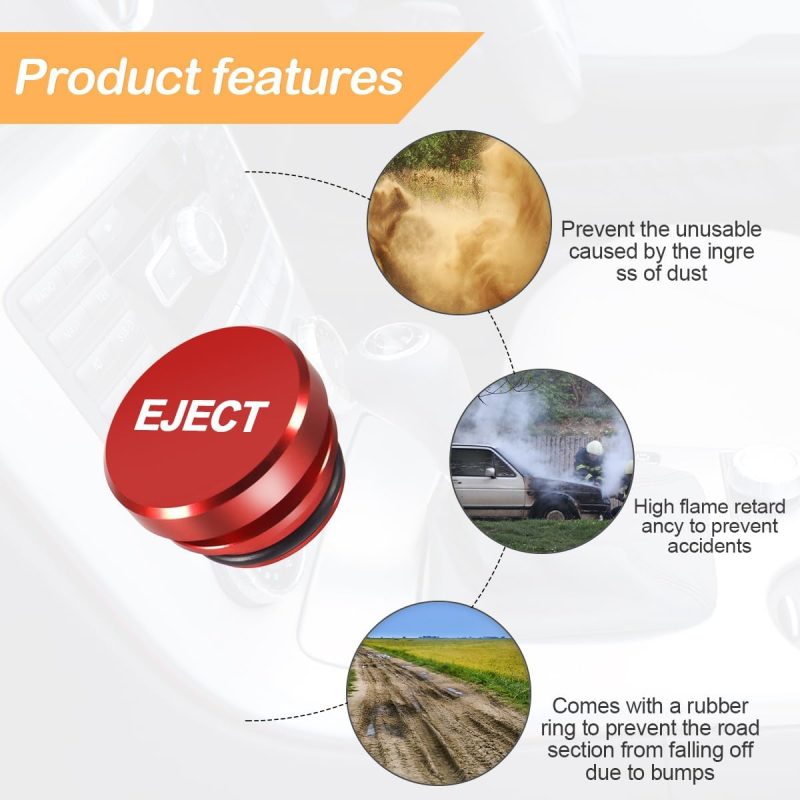 Product features

EJECT

Prevent the unusable caused by the ingre ss of dust

High flame retard ancy to prevent accidents

Comes with a rubber ring to prevent the road section from falling off due to bumps